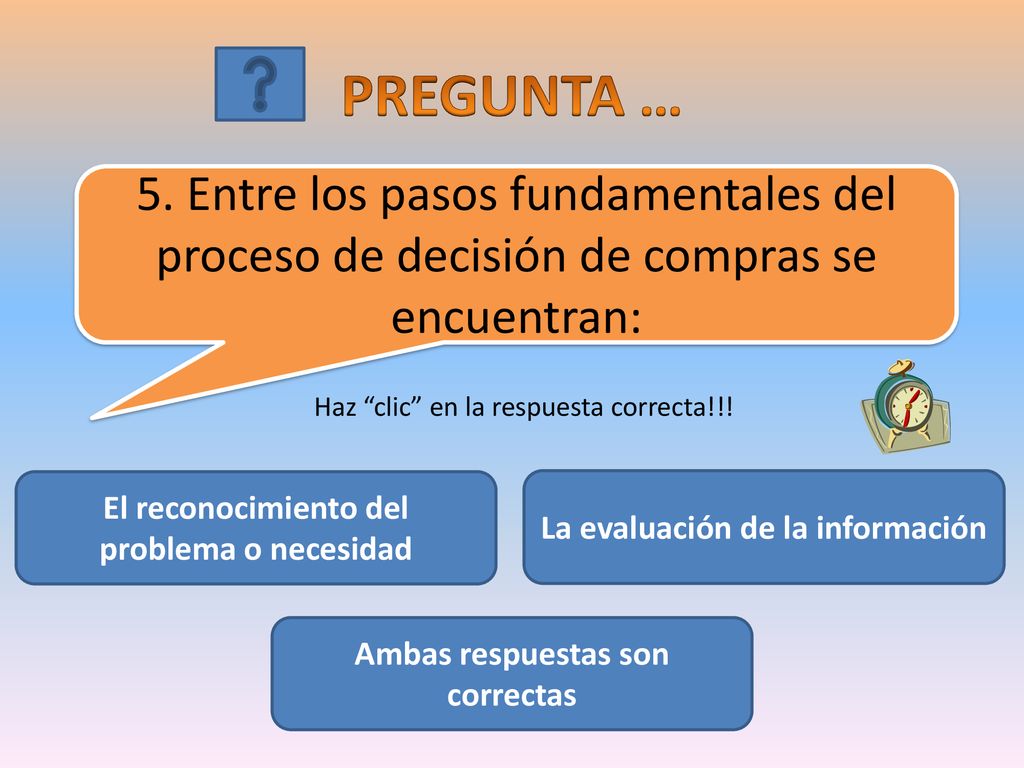 ?

PREGUNTA …

5. Entre los pasos fundamentales del proceso de decisión de compras se encuentran:

Haz “clic” en la respuesta correcta!!!

El reconocimiento del problema o necesidad

La evaluación de la información

Ambas respuestas son correctas